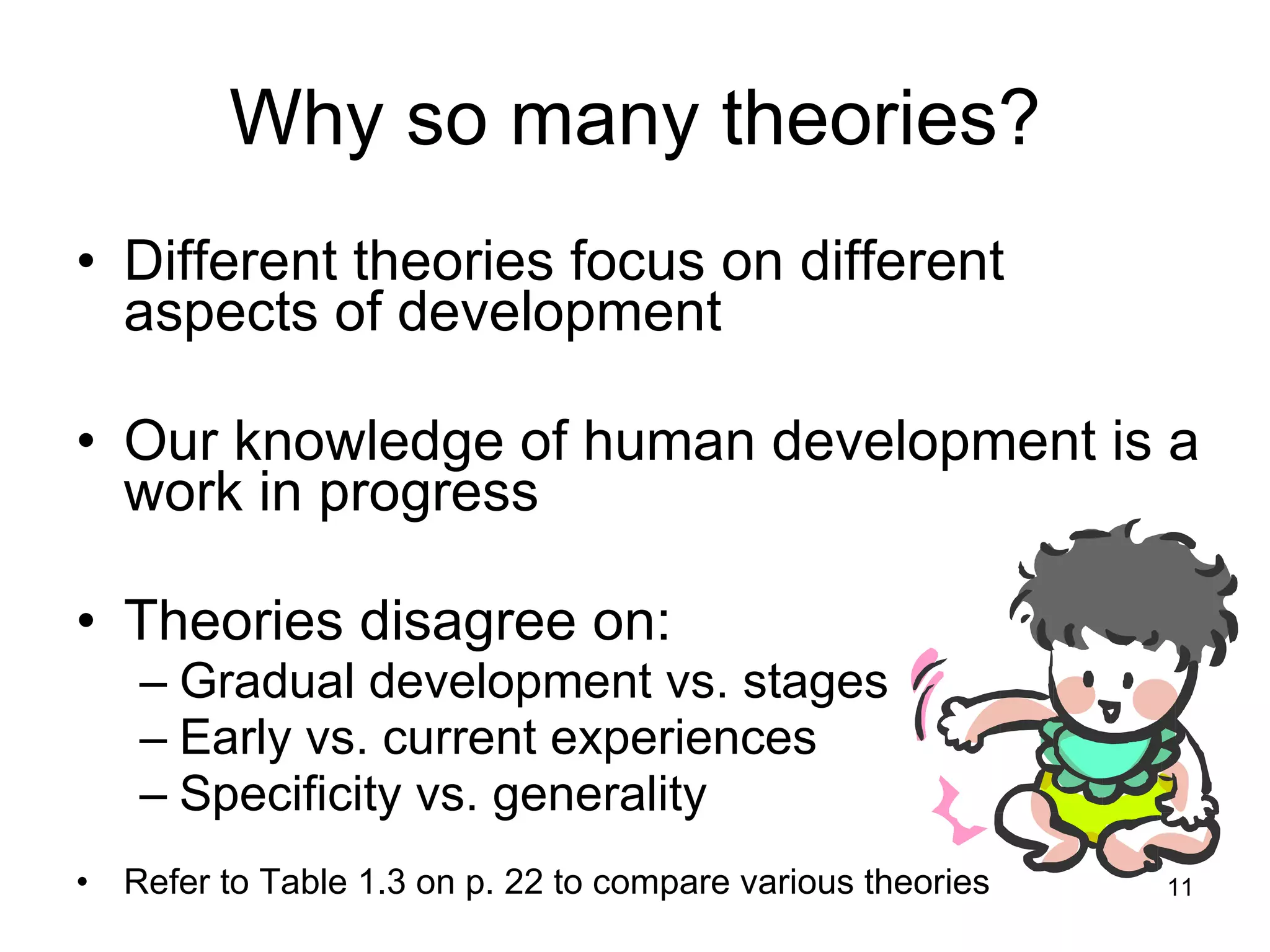 Why so many theories?

• Different theories focus on different aspects of development

• Our knowledge of human development is a work in progress

• Theories disagree on:
– Gradual development vs. stages
– Early vs. current experiences
– Specificity vs. generality

• Refer to Table 1.3 on p. 22 to compare various theories

11